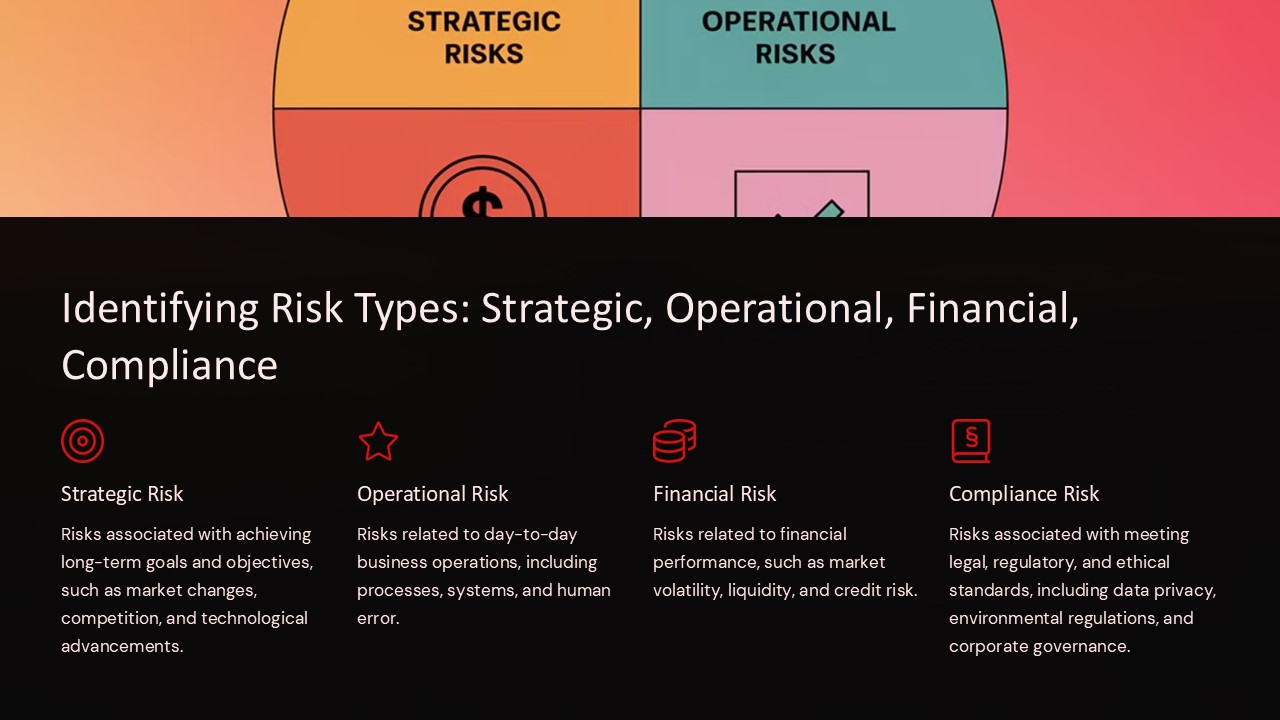 STRATEGIC RISKS

OPERATIONAL RISKS

$

Identifying Risk Types: Strategic, Operational, Financial, Compliance

Strategic Risk

Risks associated with achieving long-term goals and objectives, such as market changes, competition, and technological advancements.

Operational Risk

Risks related to day-to-day business operations, including processes, systems, and human error.

Financial Risk

Risks related to financial performance, such as market volatility, liquidity, and credit risk.

Compliance Risk

Risks associated with meeting legal, regulatory, and ethical standards, including data privacy, environmental regulations, and corporate governance.